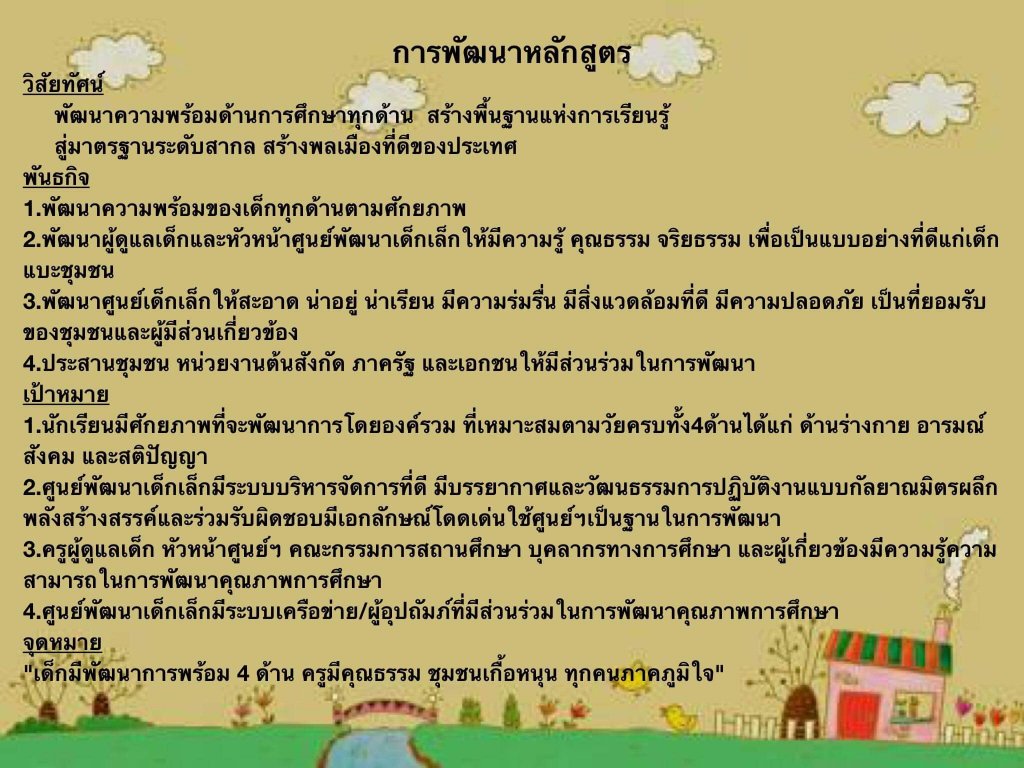 การพัฒนาหลักสูตร

วิสัยทัศน์

พัฒนาความพร้อมด้านการศึกษาทุกด้าน สร้างพื้นฐานแห่งการเรียนรู้ สู่มาตรฐานระดับสากล สร้างพลเมืองที่ดีของประเทศ

พันธกิจ

1.พัฒนาความพร้อมของเด็กทุกด้านตามศักยภาพ

2.พัฒนาผู้ดูแลเด็กและหัวหน้าศูนย์พัฒนาเด็กเล็กให้มีความรู้ คุณธรรม จริยธรรม เพื่อเป็นแบบอย่างที่ดีแก่เด็กแบะชุมชน

3.พัฒนาศูนย์เด็กเล็กให้สะอาด น่าอยู่ น่าเรียน มีความร่มรื่น มีสิ่งแวดล้อมที่ดี มีความปลอดภัย เป็นที่ยอมรับของชุมชนและผู้มีส่วนเกี่ยวข้อง

4.ประสานชุมชน หน่วยงานต้นสังกัด ภาครัฐ และเอกชนให้มีส่วนร่วมในการพัฒนา

เป้าหมาย

1.นักเรียนมีศักยภาพที่จะพัฒนาการโดยองค์รวม ที่เหมาะสมตามวัยครบทั้ง4ด้านได้แก่ ด้านร่างกาย อารมณ์ สังคม และสติปัญญา

2.ศูนย์พัฒนาเด็กเล็กมีระบบบริหารจัดการที่ดี มีบรรยากาศและวัฒนธรรมการปฏิบัติงานแบบกัลยาณมิตรผลึกพลังสร้างสรรค์และร่วมรับผิดชอบมีเอกลักษณ์โดดเด่นใช้ศูนย์ฯเป็นฐานในการพัฒนา

3.ครูผู้ดูแลเด็ก หัวหน้าศูนย์ฯ คณะกรรมการสถานศึกษา บุคลากรทางการศึกษา และผู้เกี่ยวข้องมีความรู้ความสามารถในการพัฒนาคุณภาพการศึกษา

4.ศูนย์พัฒนาเด็กเล็กมีระบบเครือข่าย/ผู้อุปถัมภ์ที่มีส่วนร่วมในการพัฒนาคุณภาพการศึกษา

จุดหมาย

"เด็กมีพัฒนาการพร้อม 4 ด้าน ครูมีคุณธรรม ชุมชนเกื้อหนุน ทุกคนภาคภูมิใจ"